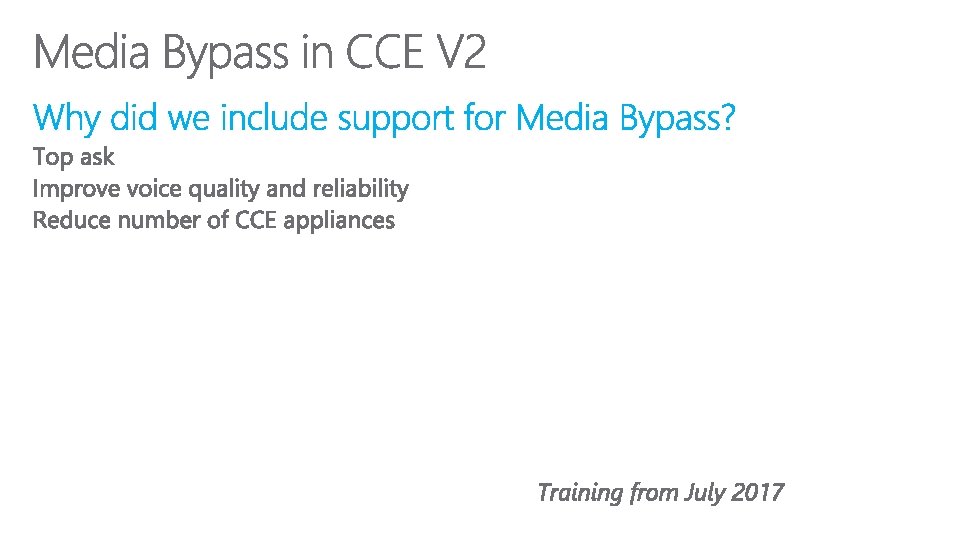 Media Bypass in CCE V2

Why did we include support for Media Bypass?

Top ask
Improve voice quality and reliability
Reduce number of CCE appliances

Training from July 2017